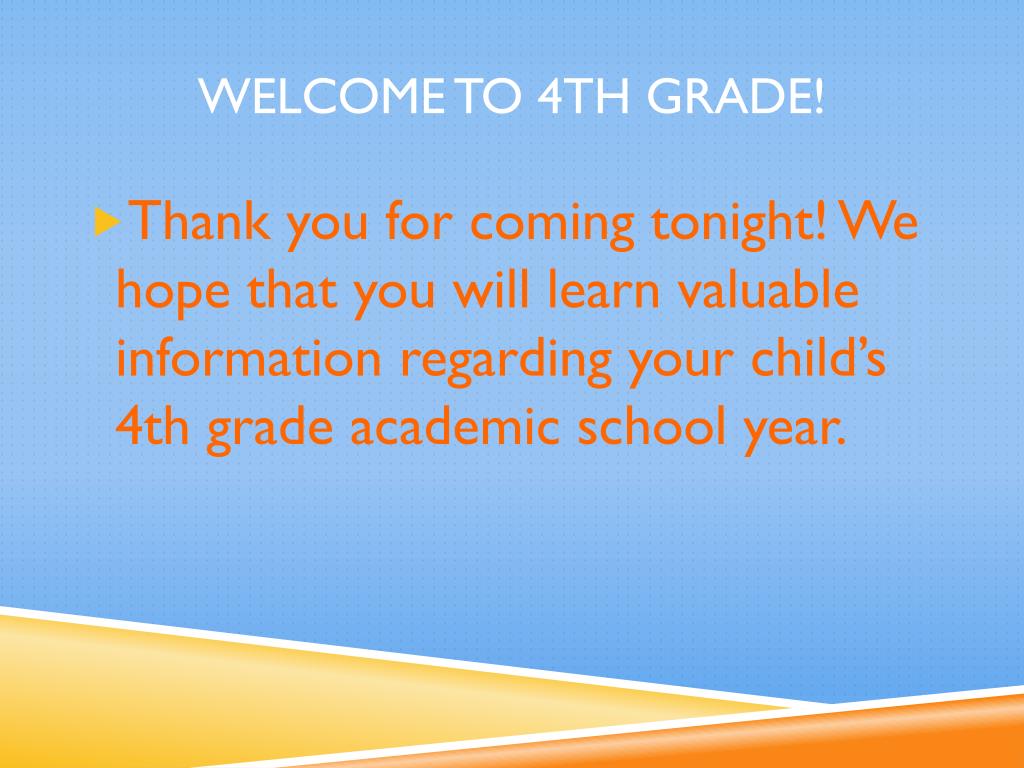 WELCOME TO 4TH GRADE!

Thank you for coming tonight! We hope that you will learn valuable information regarding your child’s 4th grade academic school year.